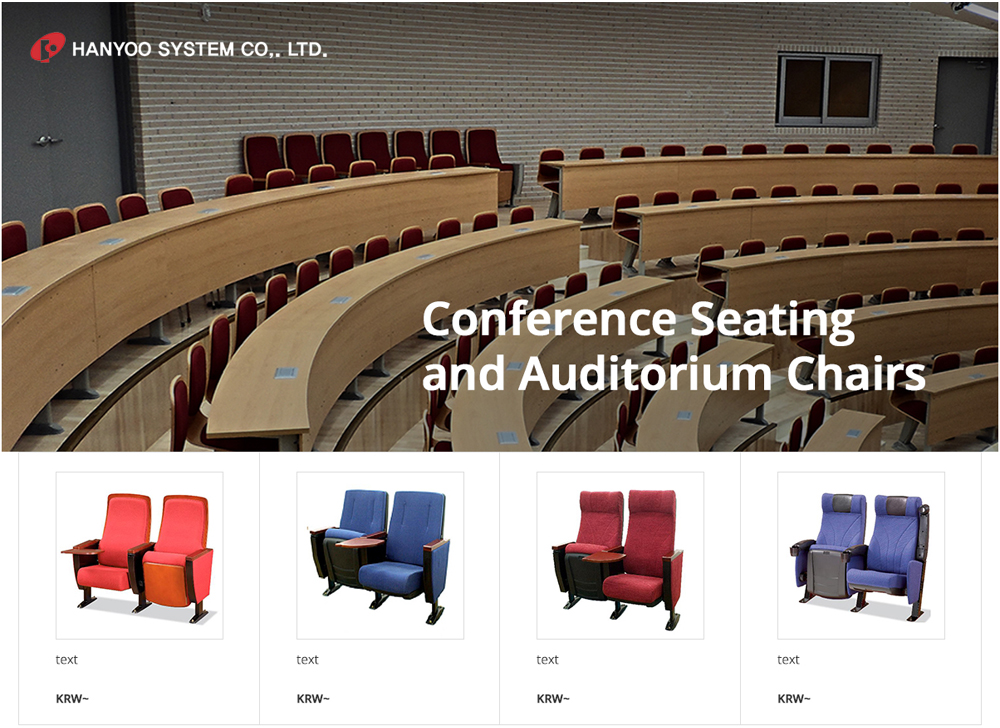 HANYOO SYSTEM CO,. LTD.

Conference Seating and Auditorium Chairs

text

KRW~

text

KRW~

text

KRW~

text

KRW~